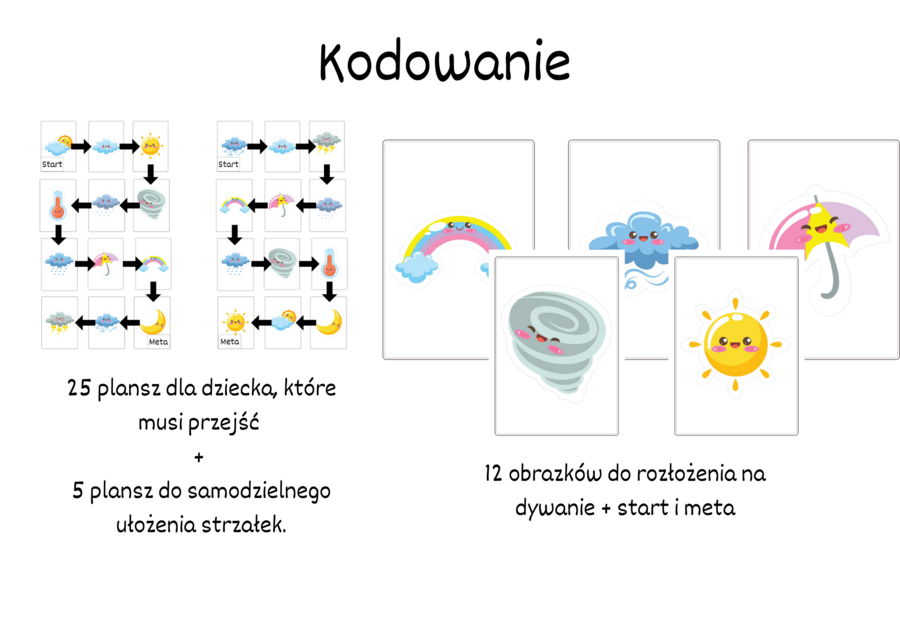 Kodowanie

Start

Meta

Start

Meta

25 plansz dla dziecka, które musi przejść
+
5 plansz do samodzielnego ułożenia strzałek.

12 obrazków do rozłożenia na dywanie + start i meta